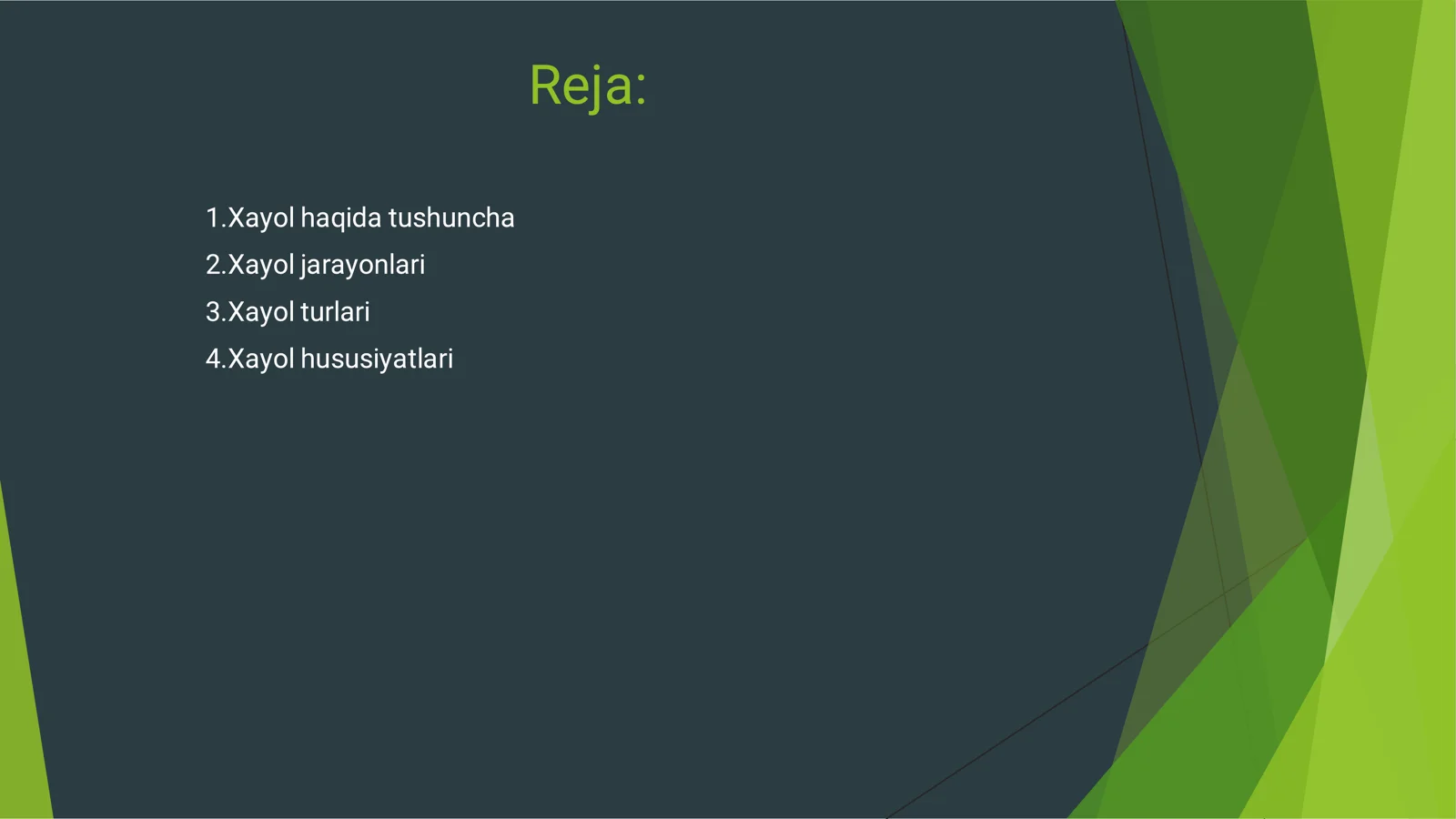 Reja:

1.Xayol haqida tushuncha
2.Xayol jarayonlari
3.Xayol turlari
4.Xayol hususiyatlari